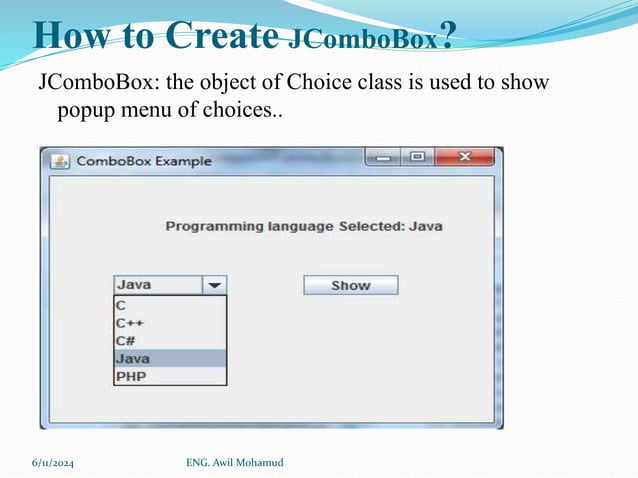 How to Create JComboBox?

JComboBox: the object of Choice class is used to show popup menu of choices..

ComboBox Example

Programming language Selected: Java

Java

Show

C
C++
C#
Java
PHP

6/11/2024

ENG. Awil Mohamud